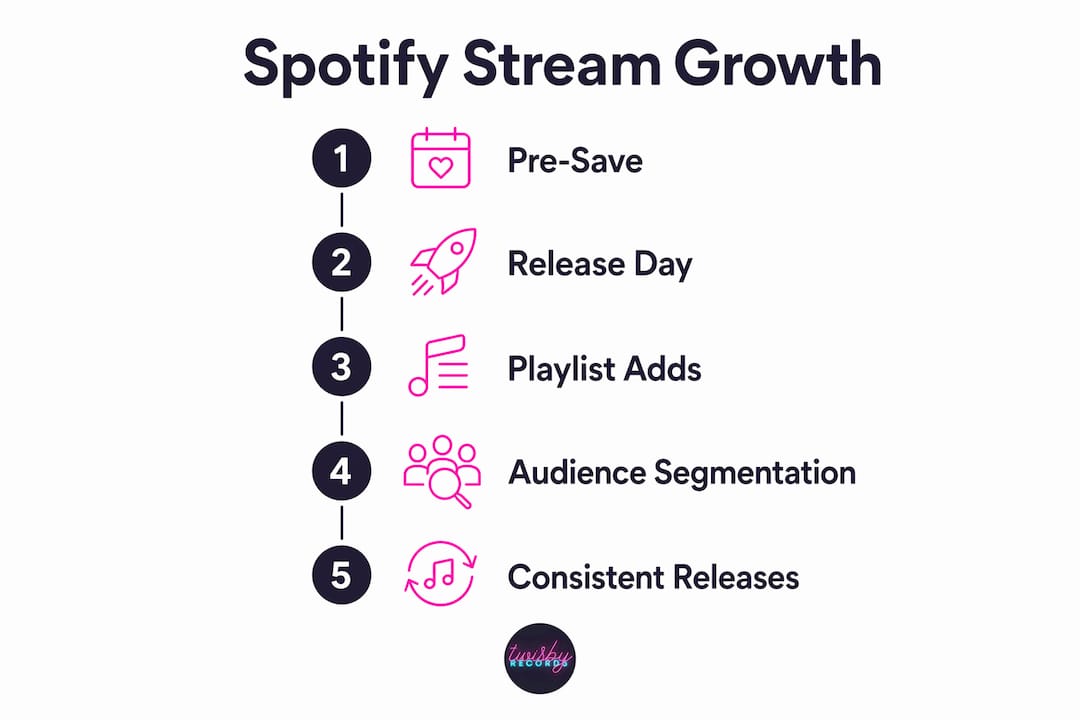 Spotify Stream Growth

1 Pre-Save

2 Release Day

3 Playlist Adds

4 Audience Segmentation

5 Consistent Releases

twisby RECORDS